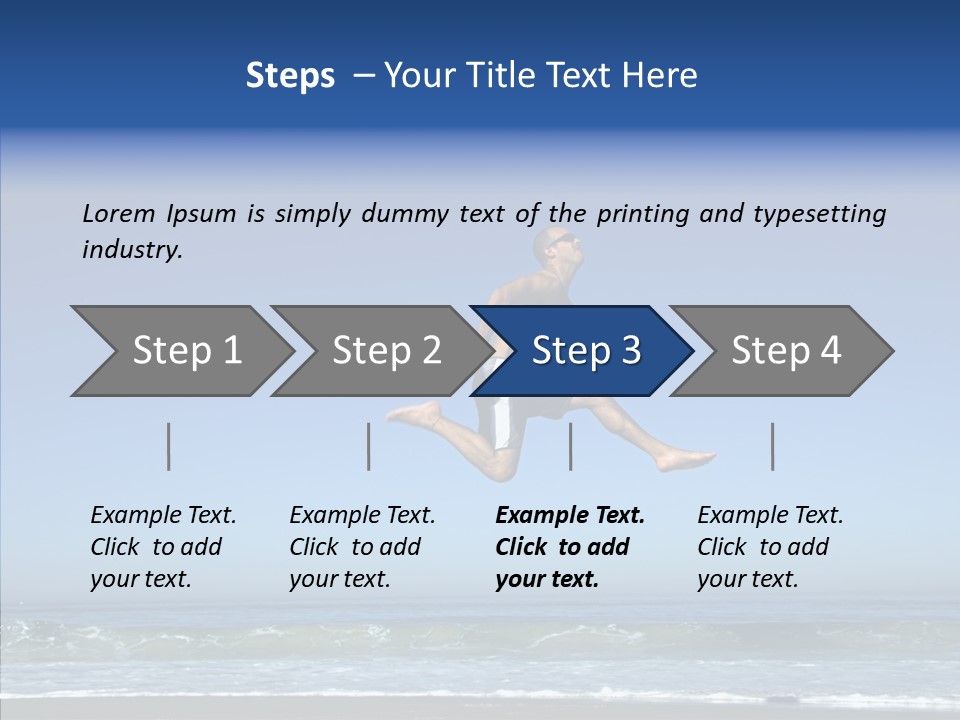 Steps – Your Title Text Here

Lorem Ipsum is simply dummy text of the printing and typesetting industry.

Step 1

Step 2

Step 3

Step 4

Example Text. Click to add your text.

Example Text. Click to add your text.

Example Text. Click to add your text.

Example Text. Click to add your text.